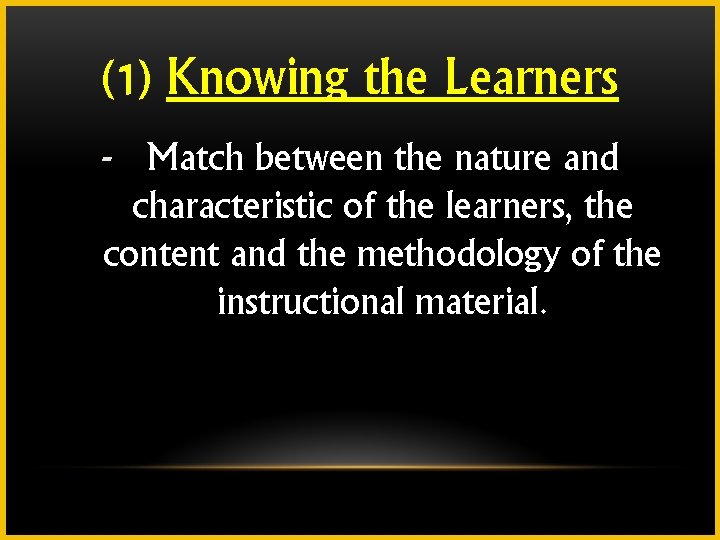 (1) Knowing the Learners

- Match between the nature and characteristic of the learners, the content and the methodology of the instructional material.